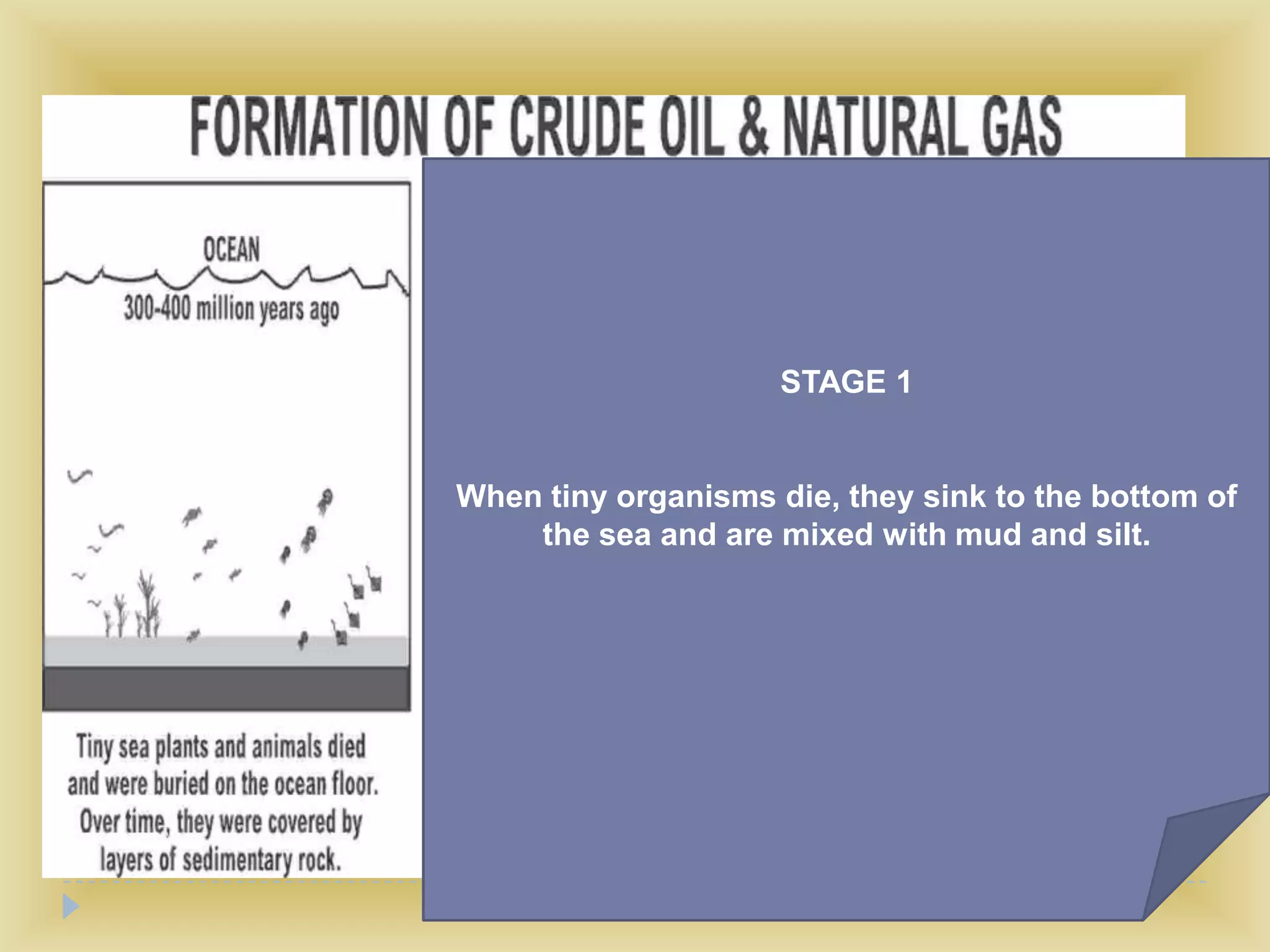 FORMATION OF CRUDE OIL & NATURAL GAS

OCEAN

300-400 million years ago

Tiny sea plants and animals died and were buried on the ocean floor. Over time, they were covered by layers of sedimentary rock.

STAGE 1

When tiny organisms die, they sink to the bottom of the sea and are mixed with mud and silt.